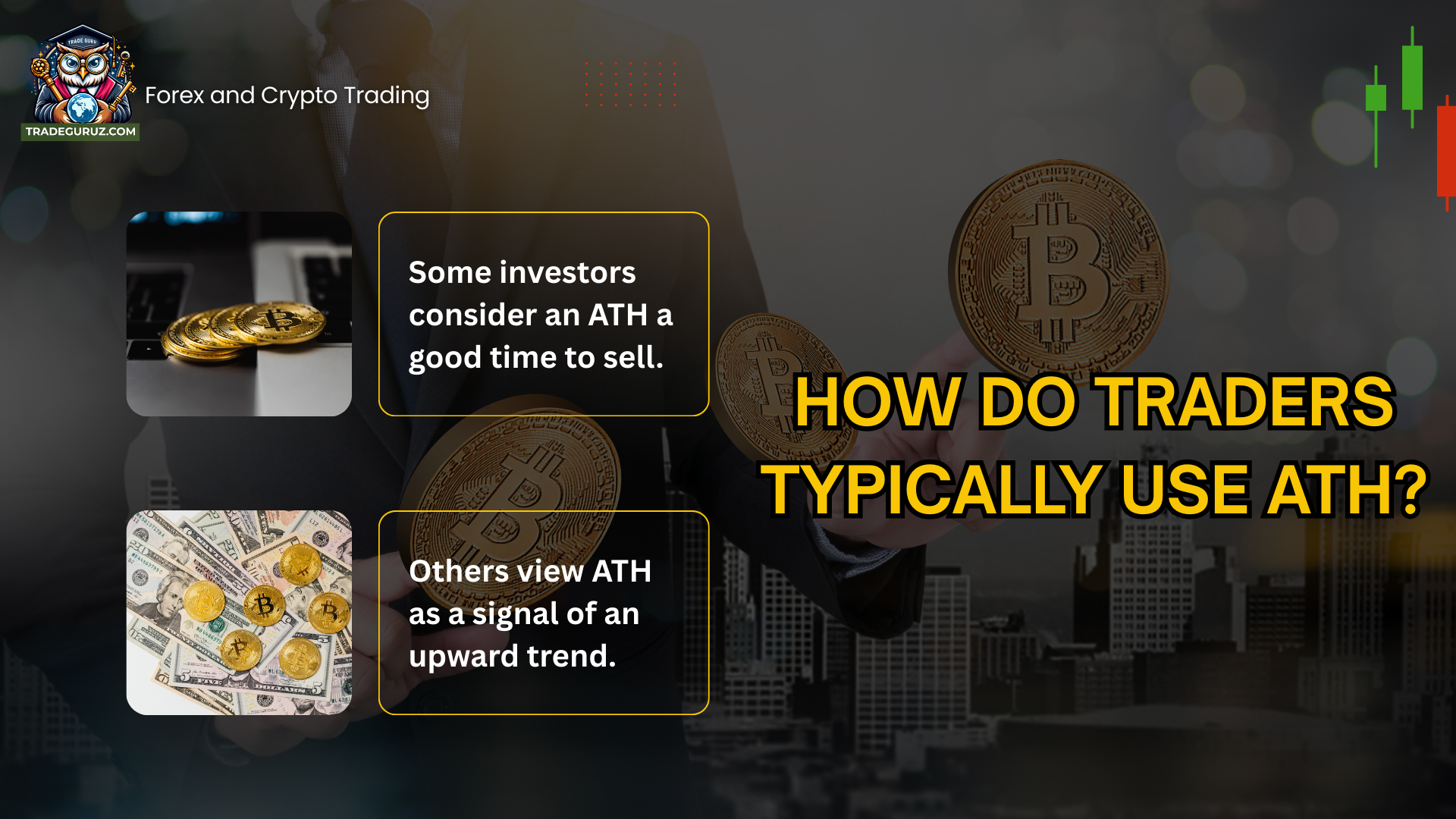 TRADE GURU

TRADEGURUZ.COM

Forex and Crypto Trading

Some investors consider an ATH a good time to sell.

Others view ATH as a signal of an upward trend.

HOW DO TRADERS TYPICALLY USE ATH?